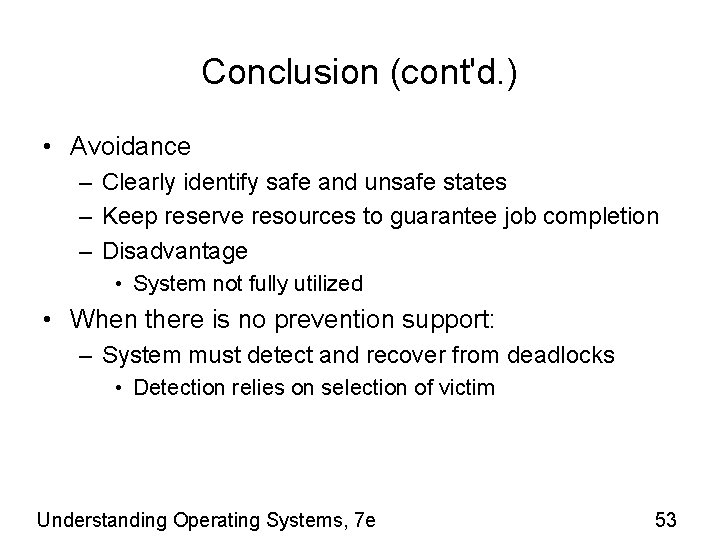 Conclusion (cont'd.)

• Avoidance
– Clearly identify safe and unsafe states
– Keep reserve resources to guarantee job completion
– Disadvantage
• System not fully utilized

• When there is no prevention support:
– System must detect and recover from deadlocks
• Detection relies on selection of victim

Understanding Operating Systems, 7e

53